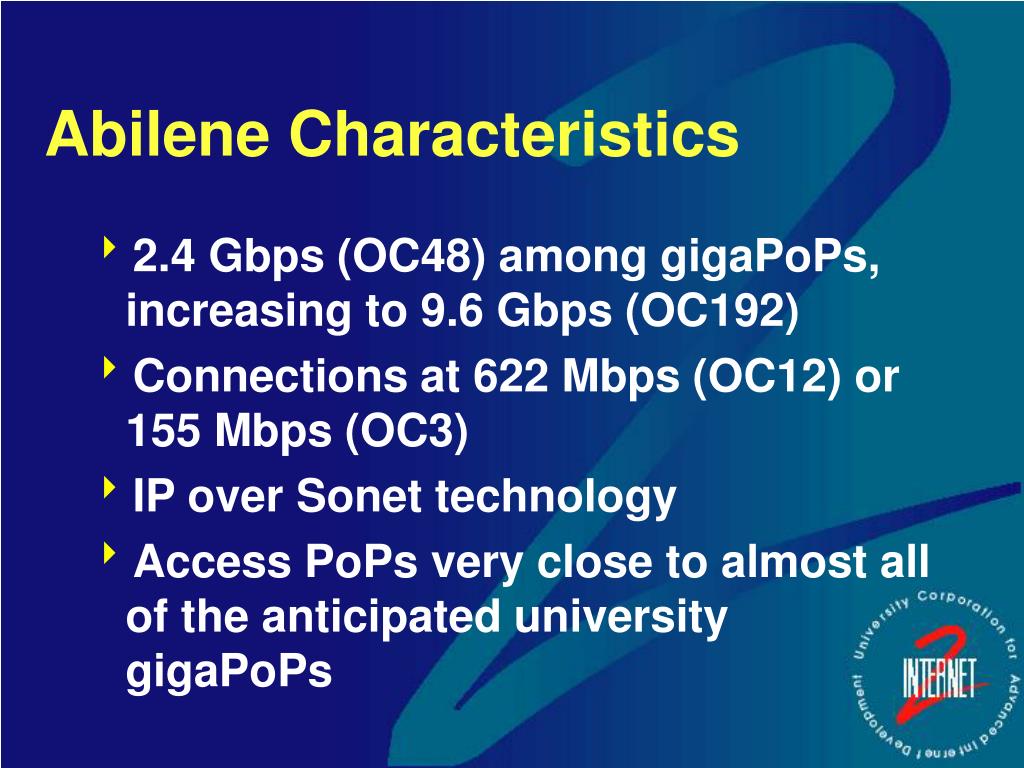 Abilene Characteristics

2.4 Gbps (OC48) among gigaPoPs, increasing to 9.6 Gbps (OC192)

Connections at 622 Mbps (OC12) or 155 Mbps (OC3)

IP over Sonet technology

Access PoPs very close to almost all of the anticipated university gigaPoPs

University Corporation for Advanced Internet Development

INTERNET 2